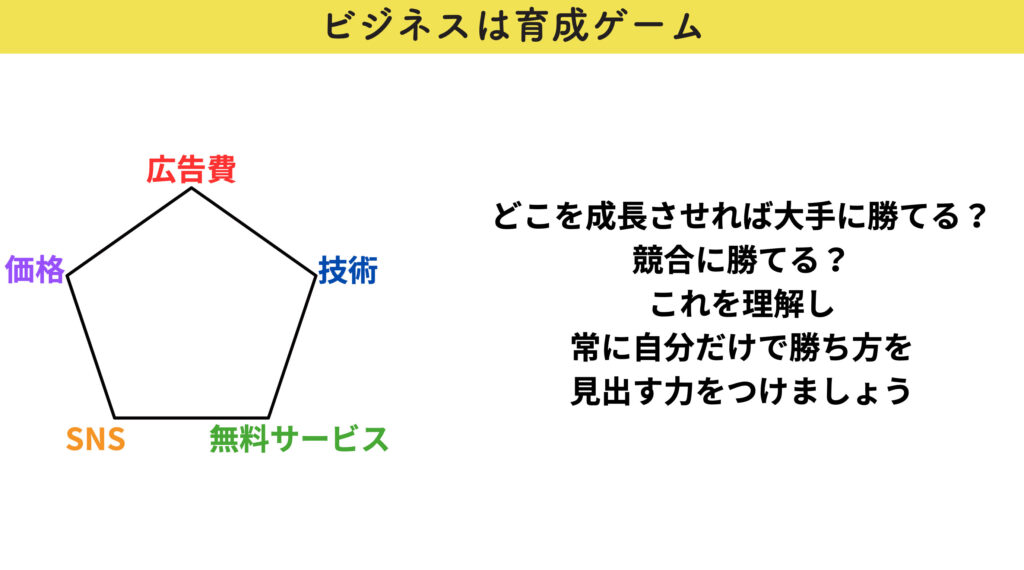 ビジネスは育成ゲーム

広告費

価格

技術

SNS

無料サービス

どこを成長させれば大手に勝てる？
競合に勝てる？
これを理解し
常に自分だけで勝ち方を
見出す力をつけましょう